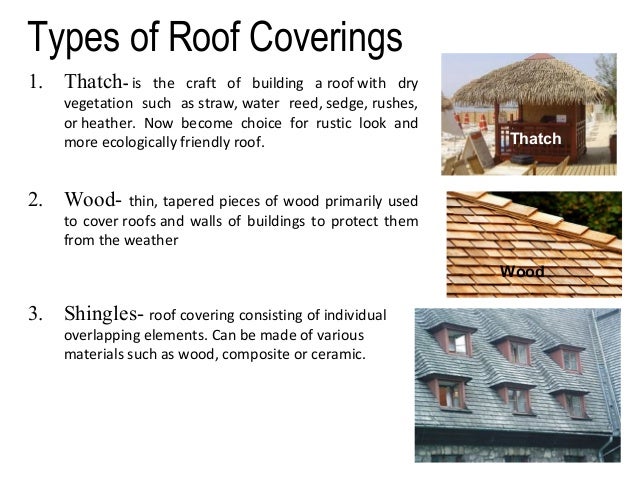 Types of Roof Coverings

1. Thatch- is the craft of building a roof with dry vegetation such as straw, water reed, sedge, rushes, or heather. Now become choice for rustic look and more ecologically friendly roof.

Thatch

2. Wood- thin, tapered pieces of wood primarily used to cover roofs and walls of buildings to protect them from the weather

Wood

3. Shingles- roof covering consisting of individual overlapping elements. Can be made of various materials such as wood, composite or ceramic.